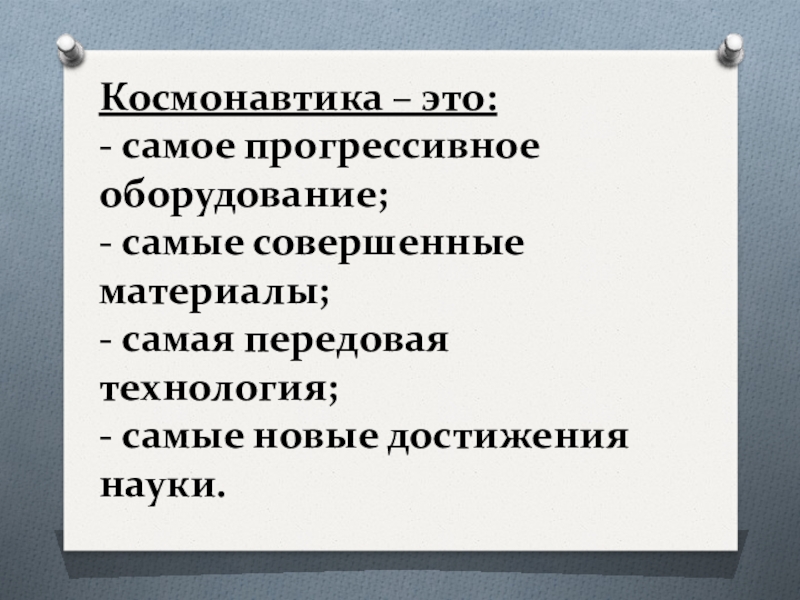 Космонавтика – это:
- самое прогрессивное оборудование;
- самые совершенные материалы;
- самая передовая технология;
- самые новые достижения науки.